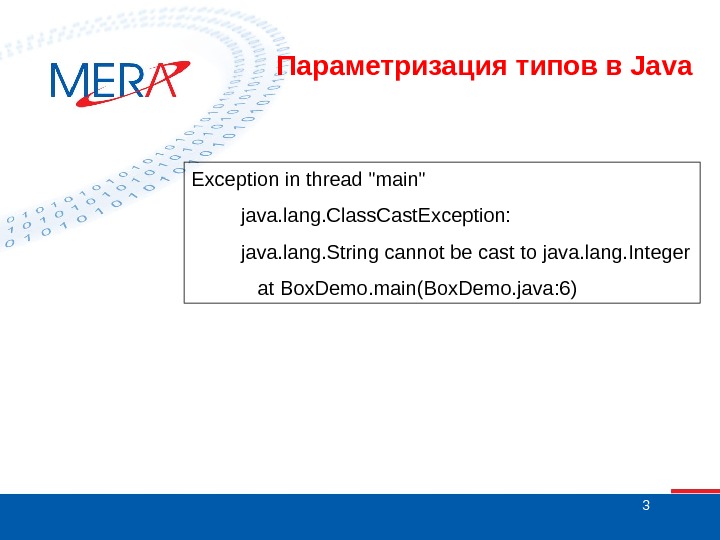 MERA

Параметризация типов в Java

Exception in thread "main"
java.lang.ClassCastException:
java.lang.String cannot be cast to java.lang.Integer
at BoxDemo.main(BoxDemo.java:6)

3